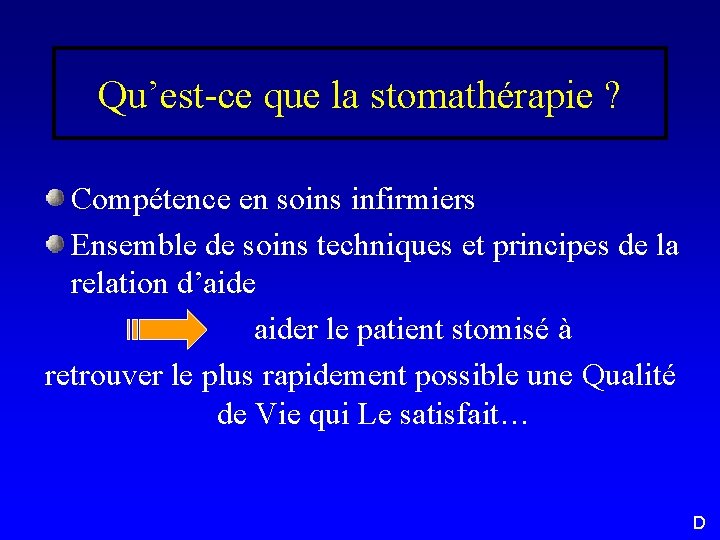 Qu’est-ce que la stomathérapie ?

Compétence en soins infirmiers

Ensemble de soins techniques et principes de la relation d’aide

aider le patient stomisé à retrouver le plus rapidement possible une Qualité de Vie qui Le satisfait…

D